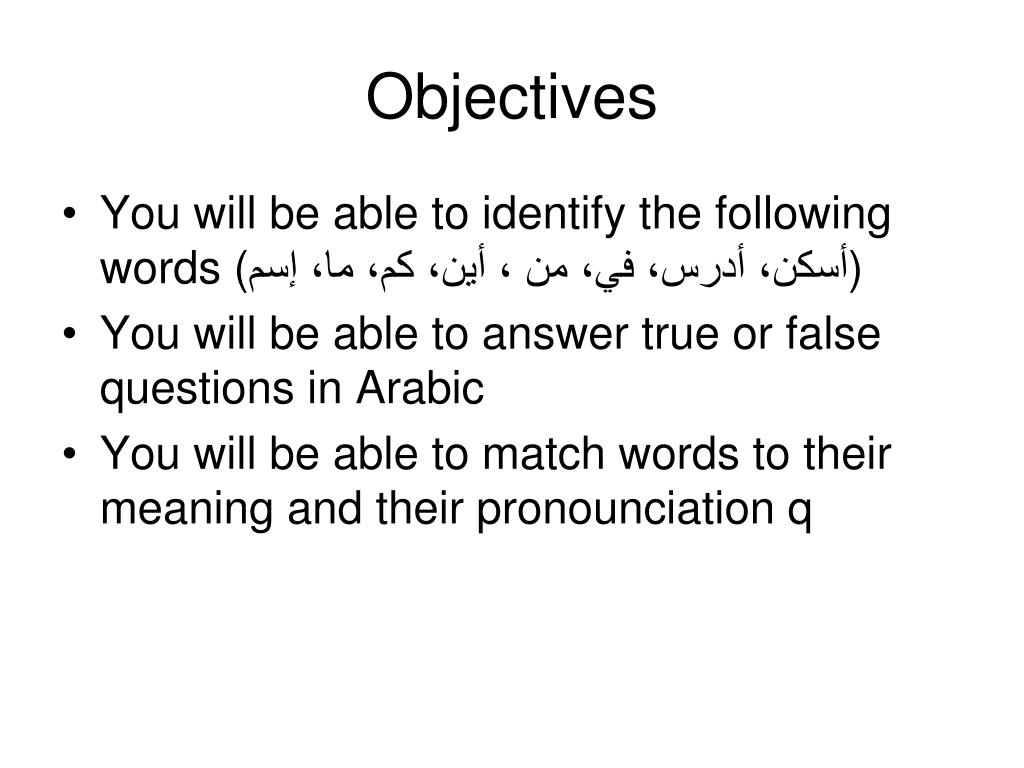 Objectives

• You will be able to identify the following words (أسكن، أدرس، في، من ، أين، كم، ما، إسم)
• You will be able to answer true or false questions in Arabic
• You will be able to match words to their meaning and their pronounciation q